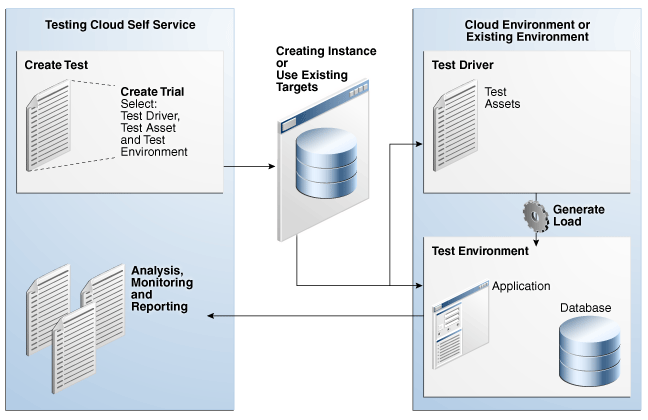 Testing Cloud Self Service

Create Test

Create Trial
Select:
Test Driver,
Test Asset
and Test
Environment

Analysis,
Monitoring
and
Reporting

Creating Instance
or
Use Existing
Targets

Cloud Environment or
Existing Environment

Test Driver

Test
Assets

Generate
Load

Test Environment

Application

Database